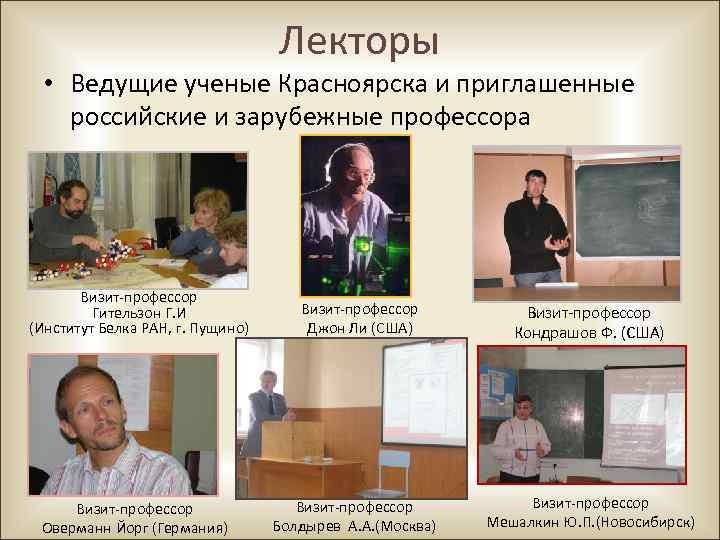 Лекторы

• Ведущие ученые Красноярска и приглашенные российские и зарубежные профессора

Визит-профессор
Гительзон Г.И
(Институт Белка РАН, г. Пущино)

Визит-профессор
Джон Ли (США)

Визит-профессор
Кондрашов Ф. (США)

Визит-профессор
Оверманн Йорг (Германия)

Визит-профессор
Болдырев А.А.(Москва)

Визит-профессор
Мешалкин Ю.П.(Новосибирск)